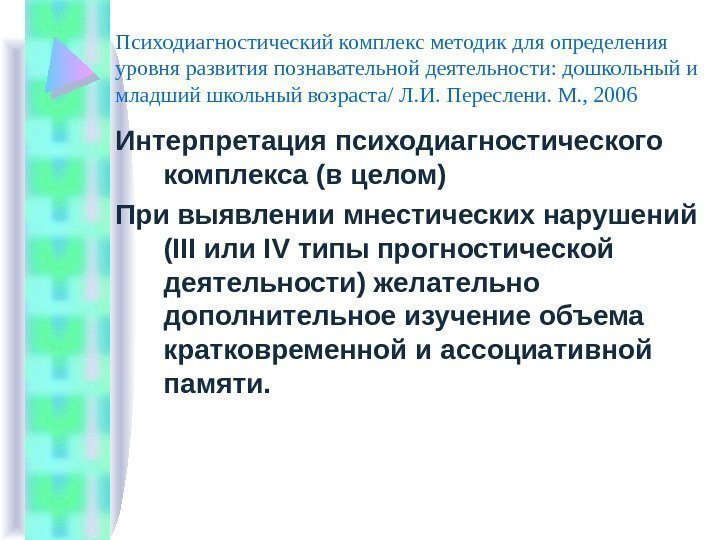 Психодиагностический комплекс методик для определения уровня развития познавательной деятельности: дошкольный и младший школьный возраста/ Л.И. Переслени. М., 2006

Интерпретация психодиагностического комплекса (в целом)

При выявлении мнестических нарушений (III или IV типы прогностической деятельности) желательно дополнительное изучение объема кратковременной и ассоциативной памяти.